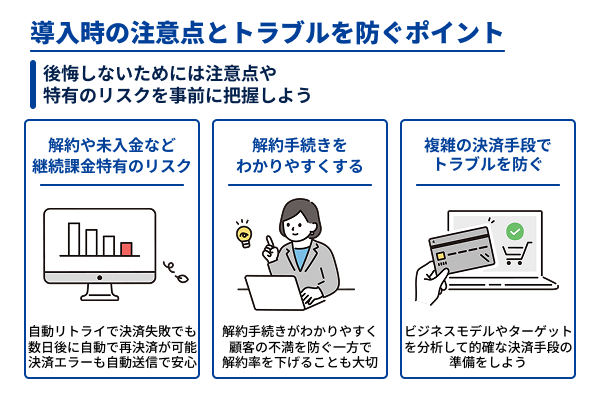 導入時の注意点とトラブルを防ぐポイント

後悔しないためには注意点や
特有のリスクを事前に把握しよう

解約や未入金など
継続課金特有のリスク

自動リトライで決済失敗でも
数日後に自動で再決済が可能
決済エラーも自動送信で安心

解約手続きを
わかりやすくする

解約手続きがわかりやすく
顧客の不満を防ぐ一方で
解約率を下げることも大切

複雑の決済手段で
トラブルを防ぐ

ビジネスモデルやターゲット
を分析して的確な決済手段の
準備をしよう